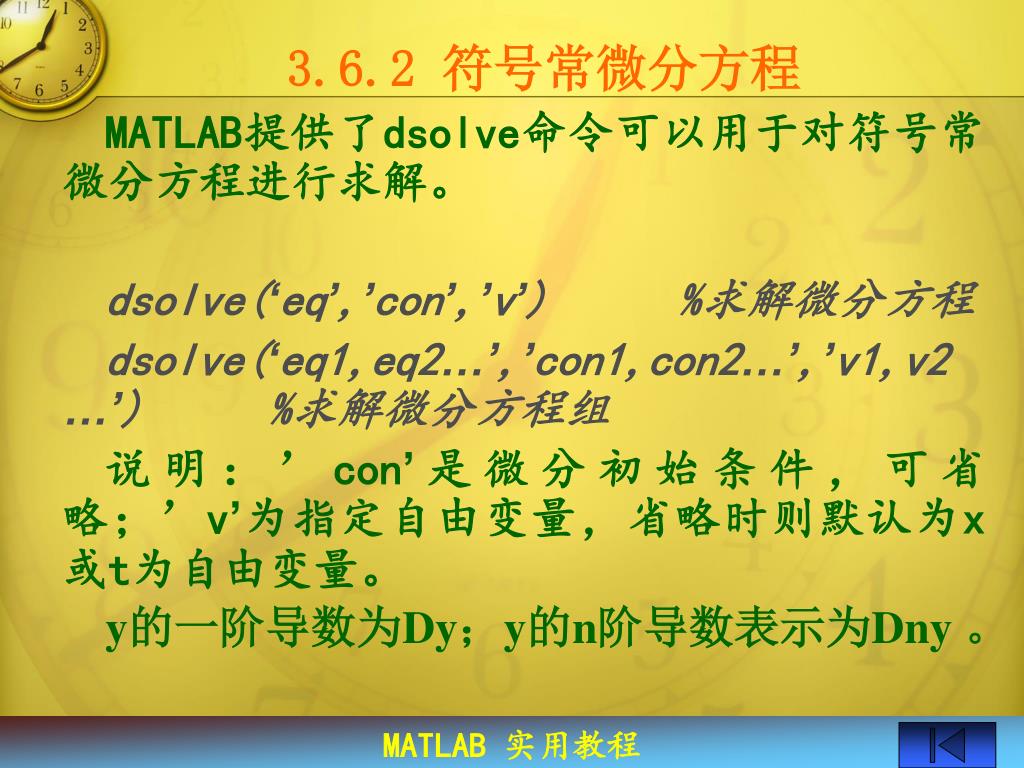 3.6.2 符号常微分方程

MATLAB提供了dsolve命令可以用于对符号常微分方程进行求解。

dsolve(‘eq’,’con’,’v’)　　%求解微分方程

dsolve(‘eq1,eq2...’,’con1,con2...’,’v1,v2...’)　　%求解微分方程组

说明：’ con’是微分初始条件，可省略；’ v’为指定自由变量，省略时则默认为x或t为自由变量。

y的一阶导数为Dy；y的n阶导数表示为Dny 。

MATLAB 实用教程